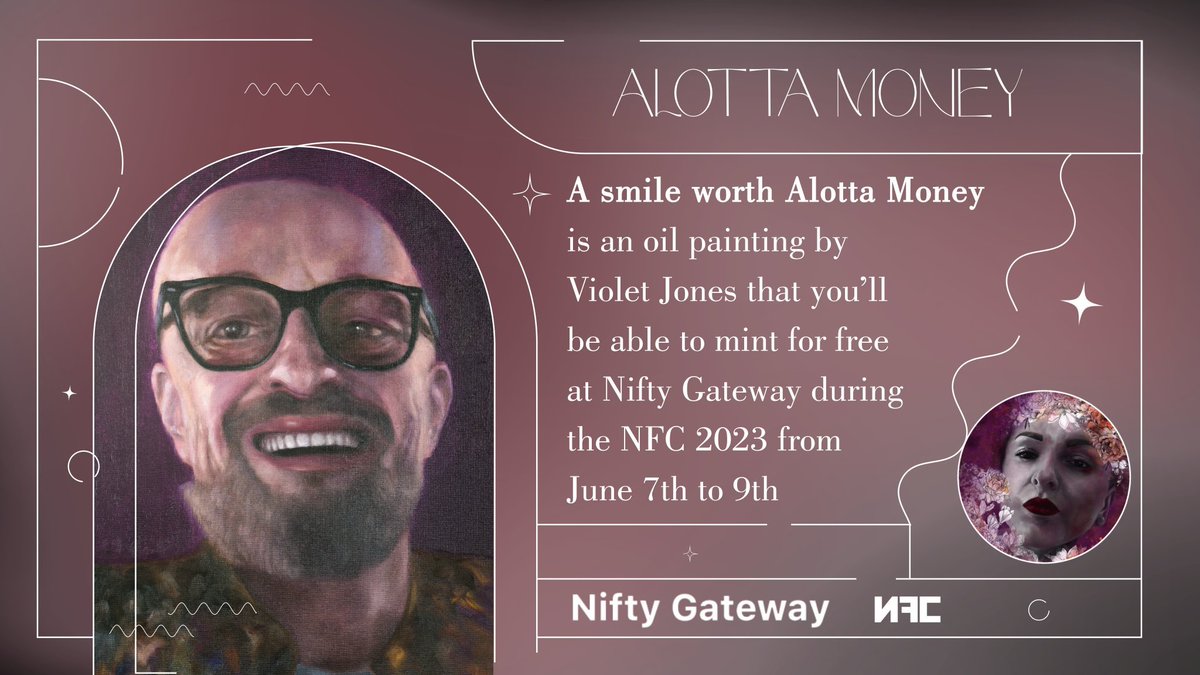 ALOTTA MONEY

A smile worth Alotta Money is an oil painting by Violet Jones that you'll be able to mint for free at Nifty Gateway during the NFC 2023 from June 7th to 9th

Nifty Gateway

NFC